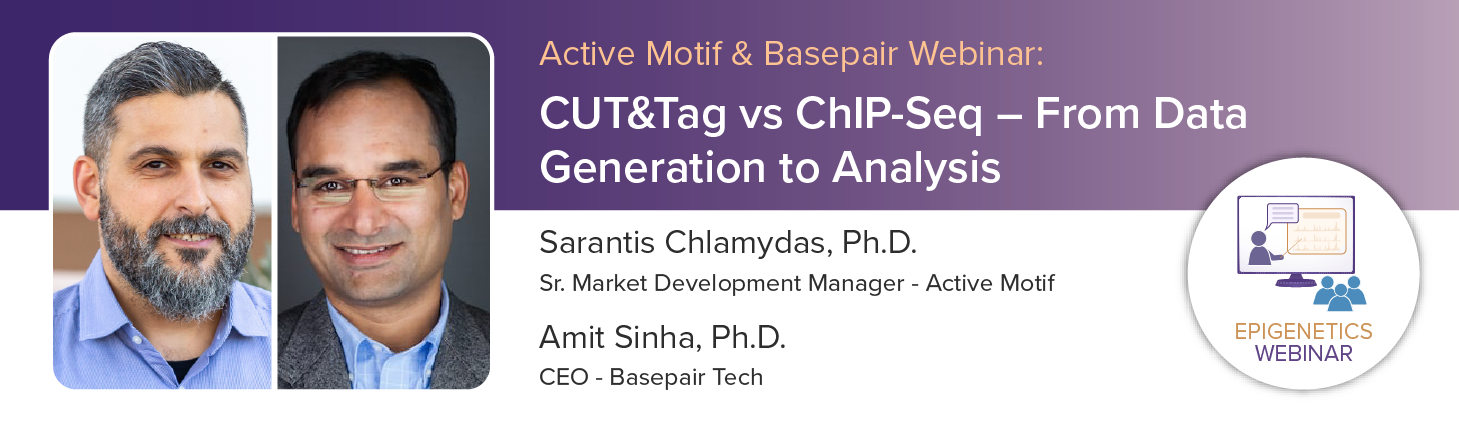 Active Motif & Basepair Webinar:

CUT&Tag vs ChIP-Seq – From Data Generation to Analysis

Sarantis Chlamydas, Ph.D.

Sr. Market Development Manager - Active Motif

Amit Sinha, Ph.D.

CEO - Basepair Tech

EPIGENETICS WEBINAR